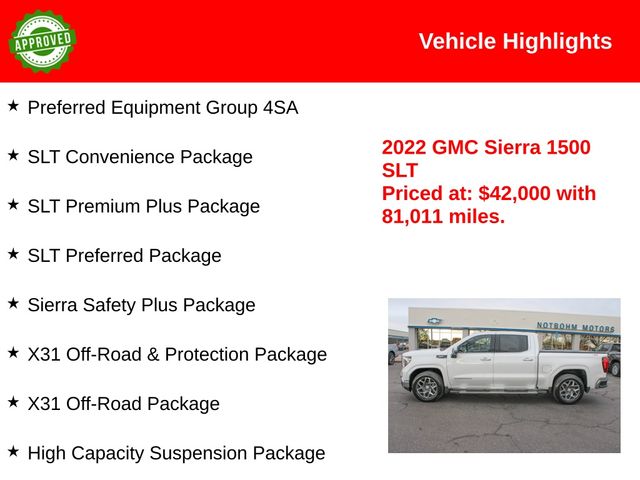 APPROVED

Vehicle Highlights

★ Preferred Equipment Group 4SA

★ SLT Convenience Package

★ SLT Premium Plus Package

★ SLT Preferred Package

★ Sierra Safety Plus Package

★ X31 Off-Road & Protection Package

★ X31 Off-Road Package

★ High Capacity Suspension Package

2022 GMC Sierra 1500 SLT
Priced at: $42,000 with 81,011 miles.

NOTBOHM MOTORS